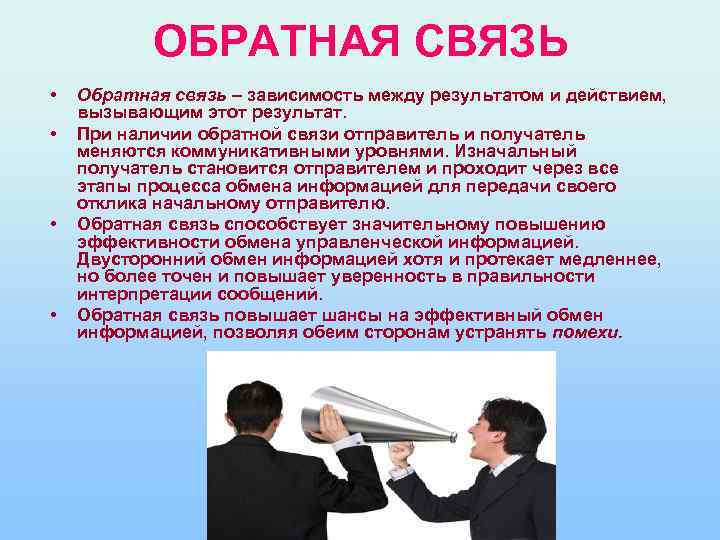 ОБРАТНАЯ СВЯЗЬ

• Обратная связь – зависимость между результатом и действием, вызывающим этот результат.

• При наличии обратной связи отправитель и получатель меняются коммуникативными уровнями. Изначальный получатель становится отправителем и проходит через все этапы процесса обмена информацией для передачи своего отклика начальному отправителю.

• Обратная связь способствует значительному повышению эффективности обмена управленческой информацией. Двусторонний обмен информацией хотя и протекает медленнее, но более точен и повышает уверенность в правильности интерпретации сообщений.

• Обратная связь повышает шансы на эффективный обмен информацией, позволяя обеим сторонам устранять помехи.